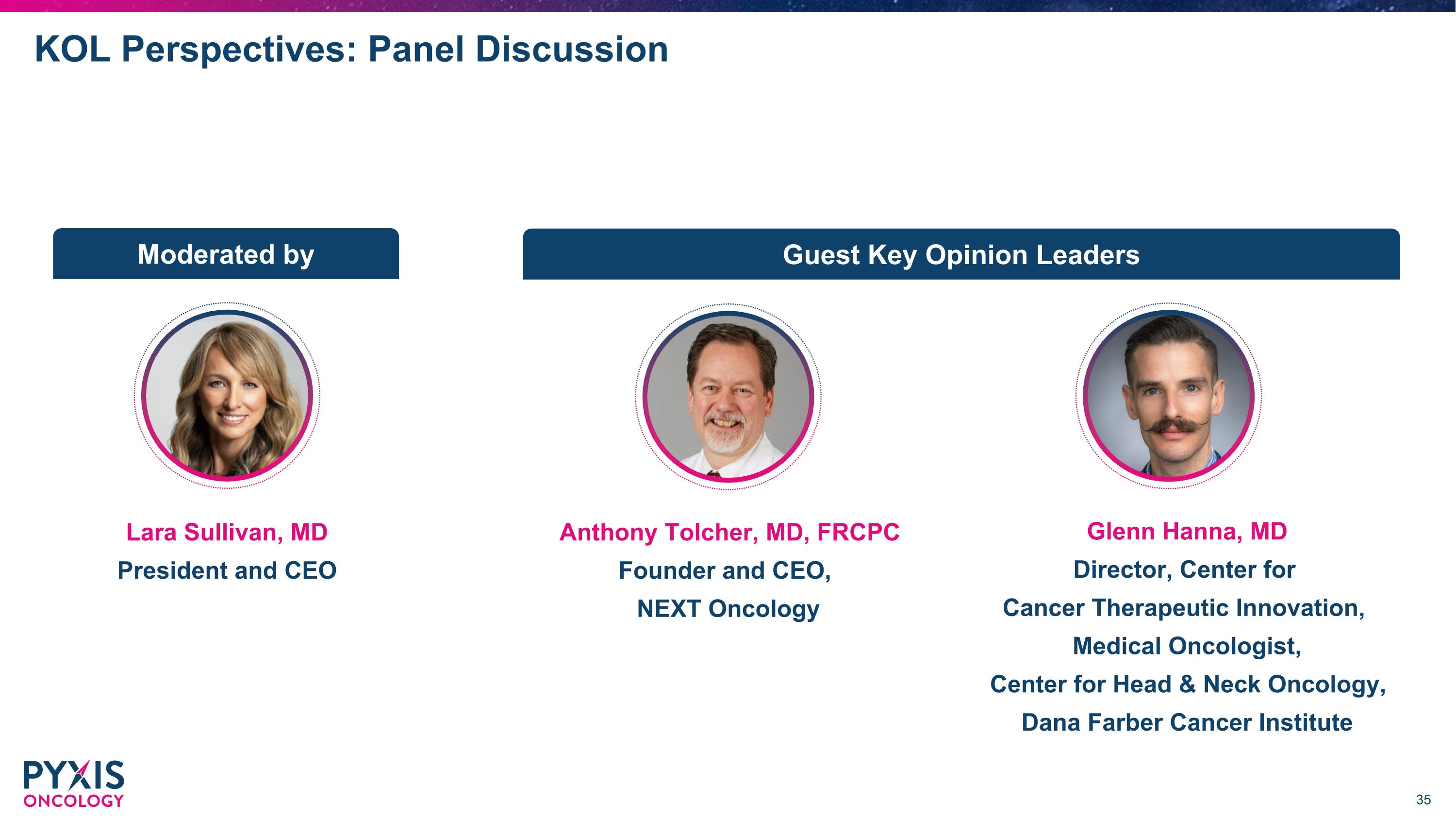 KOL Perspectives: Panel Discussion

Moderated by

Lara Sullivan, MD
President and CEO

Guest Key Opinion Leaders

Anthony Tolcher, MD, FRCPC
Founder and CEO,
NEXT Oncology

Glenn Hanna, MD
Director, Center for
Cancer Therapeutic Innovation,
Medical Oncologist,
Center for Head & Neck Oncology,
Dana Farber Cancer Institute

PYXIS
ONCOLOGY

35